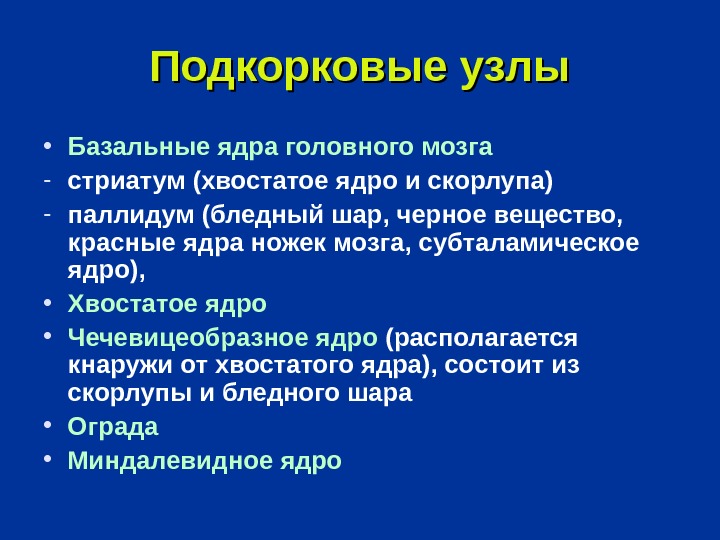 Подкорковые узлы

• Базальные ядра головного мозга
- стриатум (хвостатое ядро и скорлупа)
- паллидум (бледный шар, черное вещество, красные ядра ножек мозга, субталамическое ядро),
• Хвостатое ядро
• Чечевицеобразное ядро (располагается кнаружи от хвостатого ядра), состоит из скорлупы и бледного шара
• Ограда
• Миндалевидное ядро